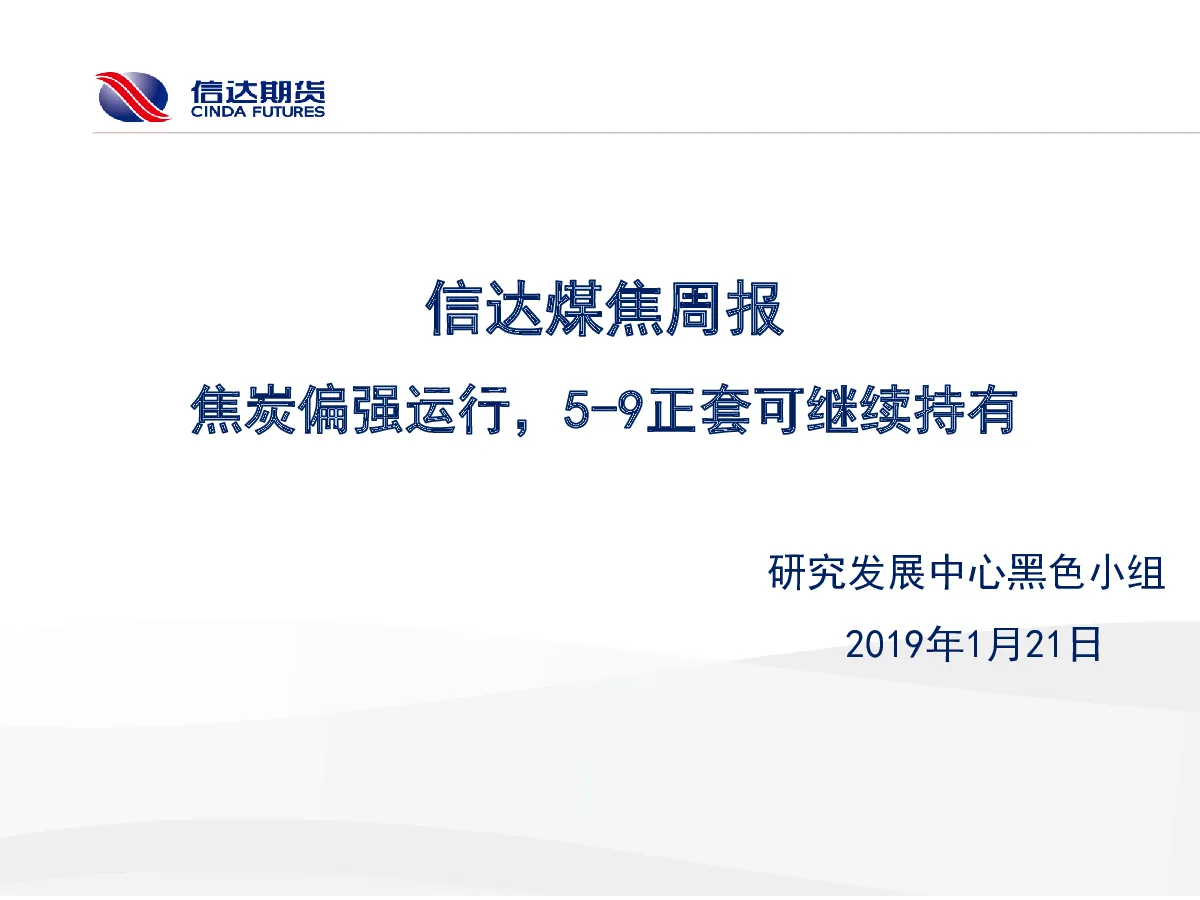 信达期货
CINDA FUTURES

信达煤焦周报

焦炭偏强运行，5-9正套可继续持有

研究发展中心黑色小组

2019年1月21日